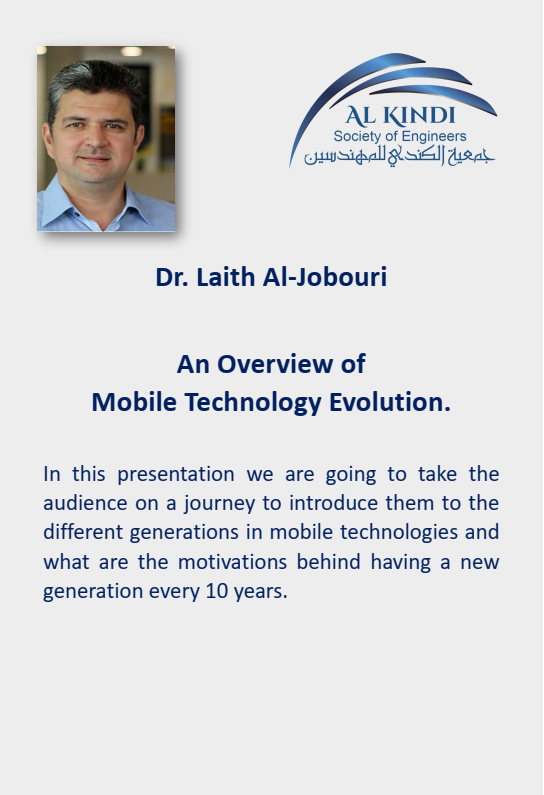 AL KINDI
Society of Engineers
جمعية الكندي للمهندسين

Dr. Laith Al-Jobouri

An Overview of
Mobile Technology Evolution.

In this presentation we are going to take the audience on a journey to introduce them to the different generations in mobile technologies and what are the motivations behind having a new generation every 10 years.